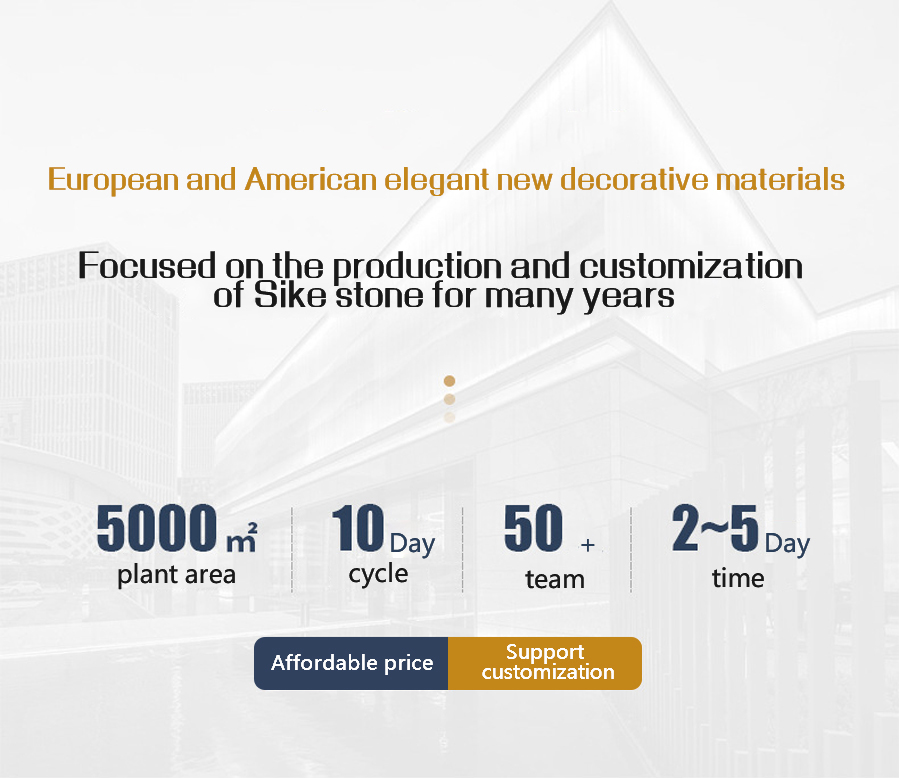 European and American elegant new decorative materials

Focused on the production and customization of Sike stone for many years

5000 ㎡
plant area

10 Day
cycle

50 +
team

2~5 Day
time

Affordable price

Support customization